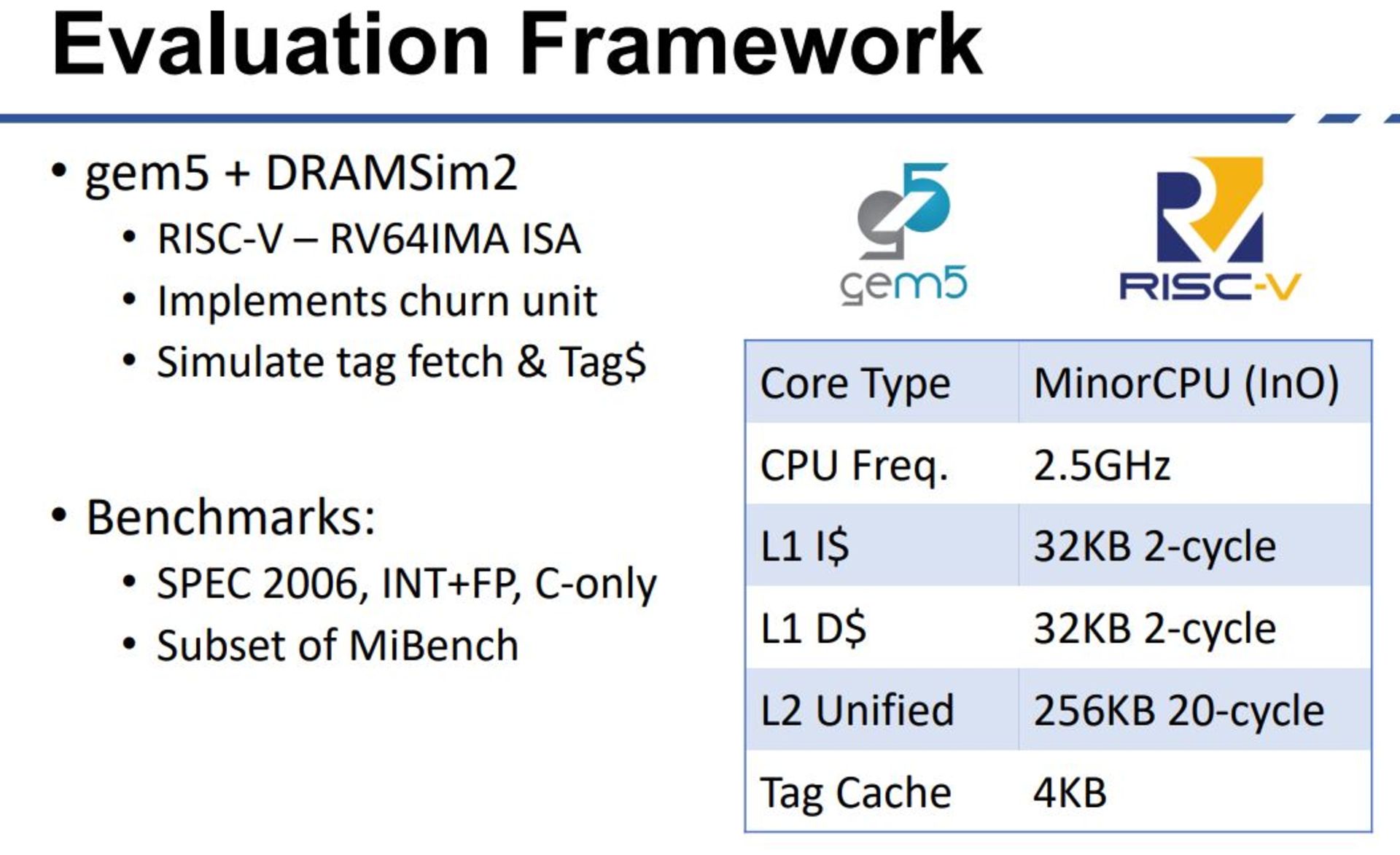 Evaluation Framework

• gem5 + DRAMSim2
  • RISC-V – RV64IMA ISA
  • Implements churn unit
  • Simulate tag fetch & Tag$

• Benchmarks:
  • SPEC 2006, INT+FP, C-only
  • Subset of MiBench

gem5

RISC-V

| Core Type | MinorCPU (InO) |
|---|---|
| CPU Freq. | 2.5GHz |
| L1 I$ | 32KB 2-cycle |
| L1 D$ | 32KB 2-cycle |
| L2 Unified | 256KB 20-cycle |
| Tag Cache | 4KB |